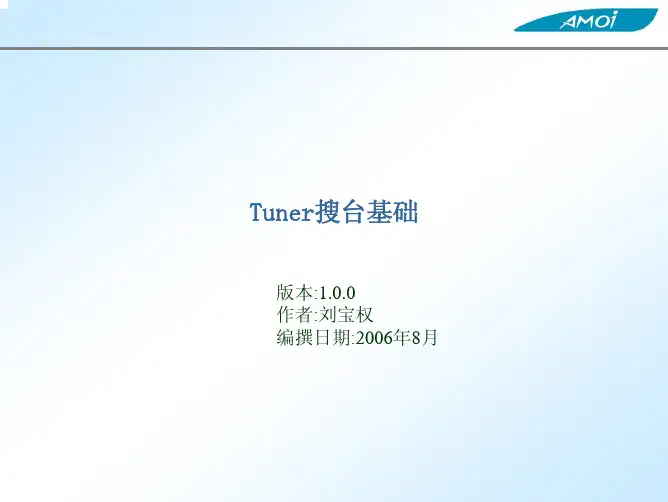 AMOi

Tuner搜台基础

版本:1.0.0
作者:刘宝权
编撰日期:2006年8月